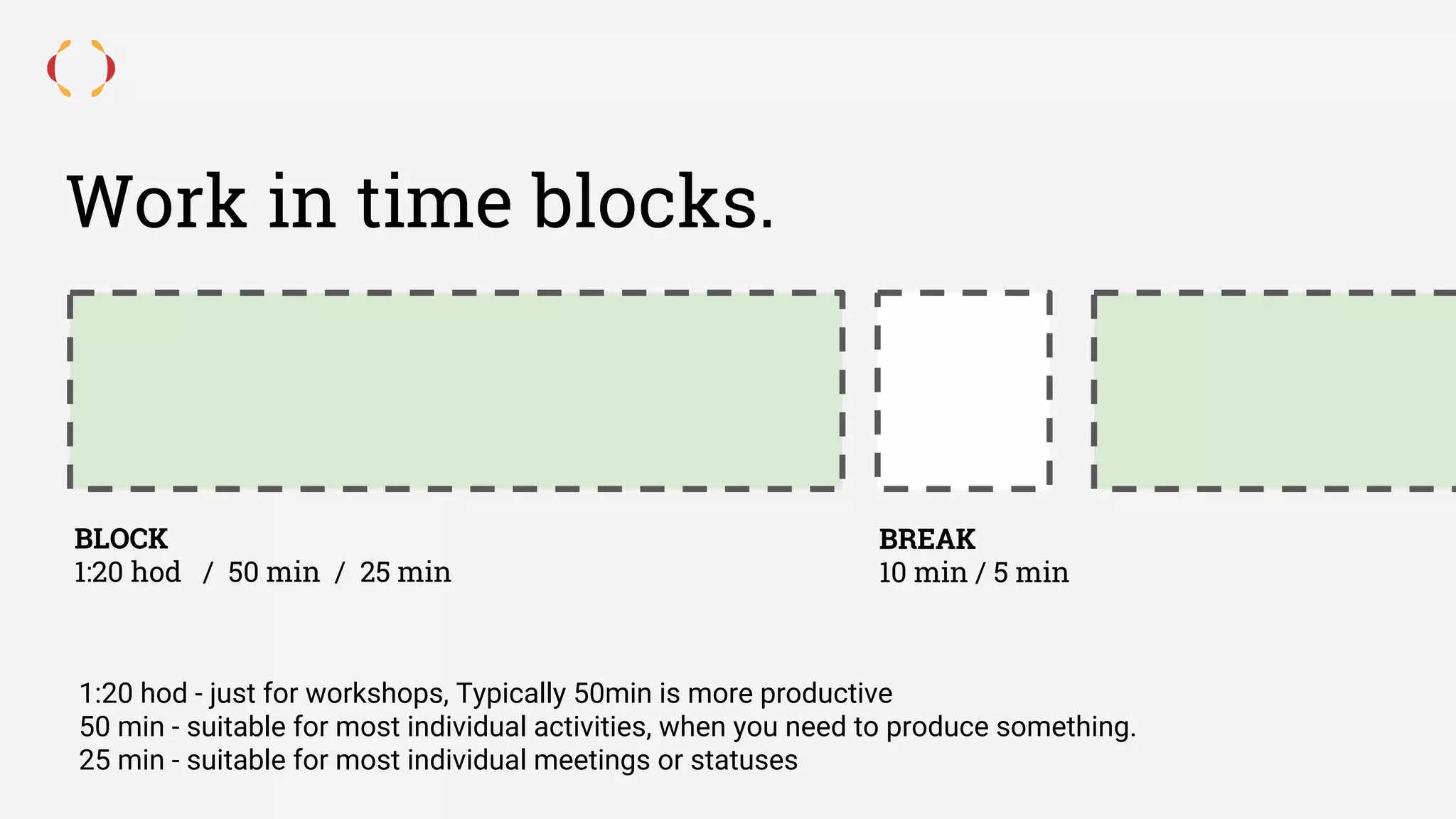 Work in time blocks.

BLOCK
1:20 hod / 50 min / 25 min

BREAK
10 min / 5 min

1:20 hod - just for workshops, Typically 50min is more productive
50 min - suitable for most individual activities, when you need to produce something.
25 min - suitable for most individual meetings or statuses